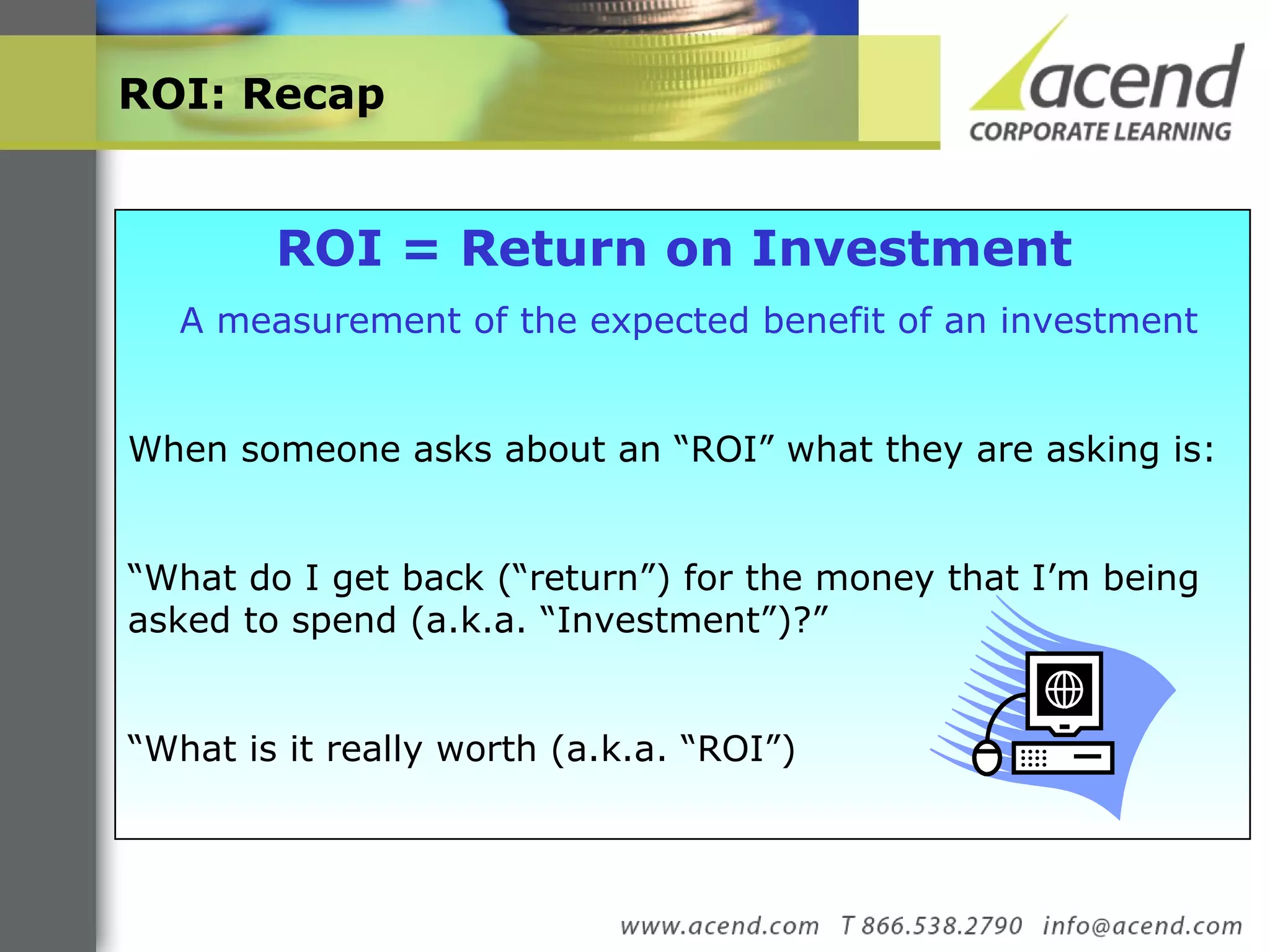 ROI: Recap

acend
CORPORATE LEARNING

ROI = Return on Investment

A measurement of the expected benefit of an investment

When someone asks about an “ROI” what they are asking is:

“What do I get back (“return”) for the money that I’m being asked to spend (a.k.a. “Investment”)?”

“What is it really worth (a.k.a. “ROI”)

www.acend.com T 866.538.2790 info@acend.com